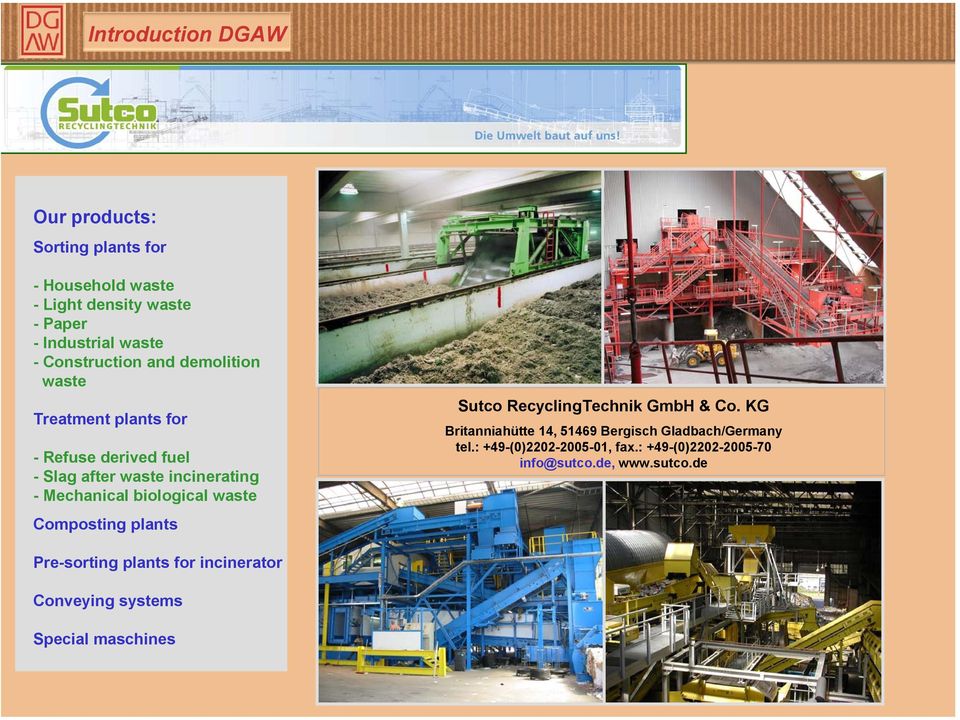 DG
AW

Introduction DGAW

Sutco
RECYCLINGTECHNIK

Die Umwelt baut auf uns!

Our products:
Sorting plants for

- Household waste
- Light density waste
- Paper
- Industrial waste
- Construction and demolition waste

Treatment plants for

- Refuse derived fuel
- Slag after waste incinerating
- Mechanical biological waste

Composting plants

Pre-sorting plants for incinerator

Conveying systems

Special maschines

Sutco RecyclingTechnik GmbH & Co. KG
Britanniahütte 14, 51469 Bergisch Gladbach/Germany
tel.: +49-(0)2202-2005-01, fax.: +49-(0)2202-2005-70
info@sutco.de, www.sutco.de